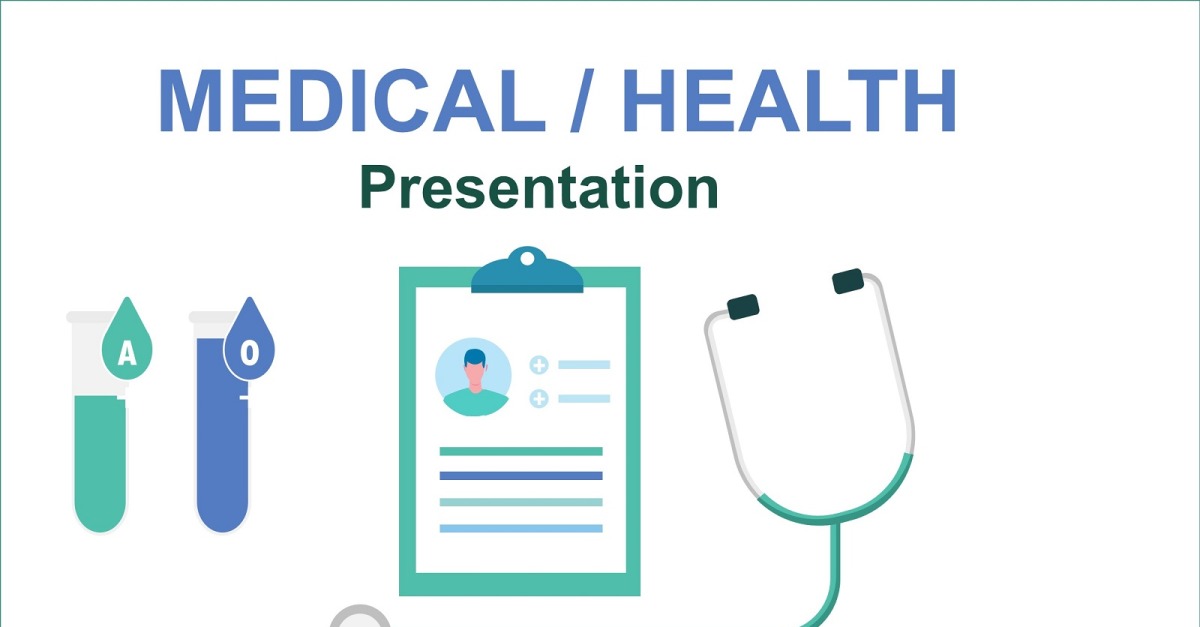 MEDICAL / HEALTH
Presentation

A

O